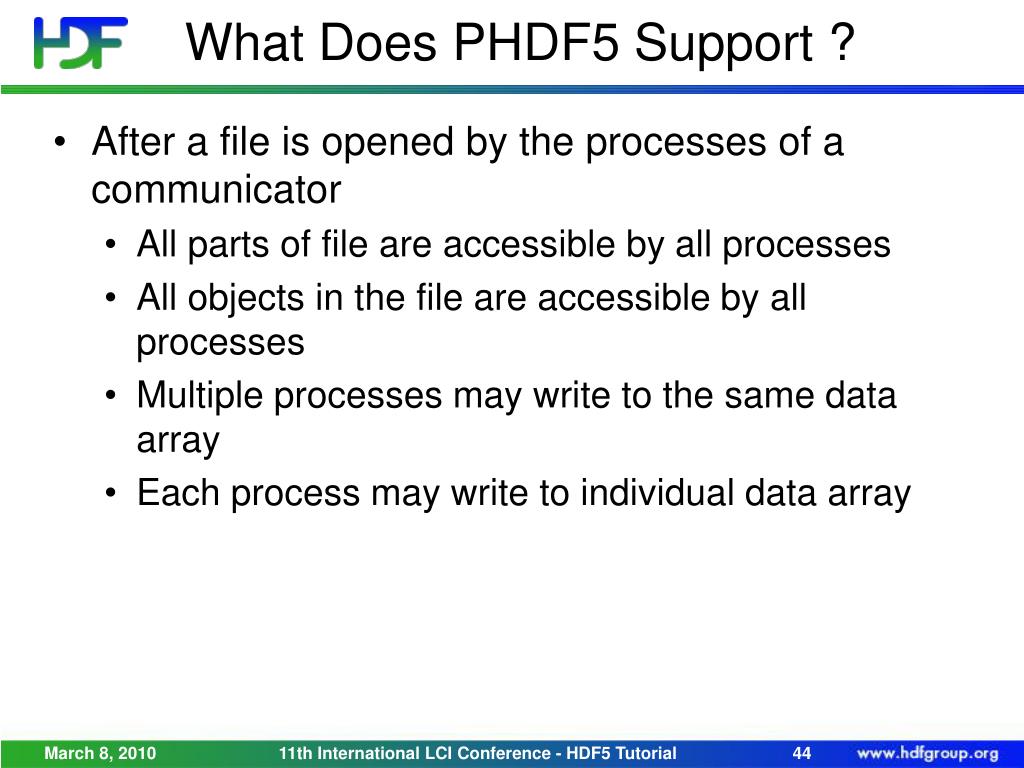 HDF

What Does PHDF5 Support ?

• After a file is opened by the processes of a communicator
  • All parts of file are accessible by all processes
  • All objects in the file are accessible by all processes
  • Multiple processes may write to the same data array
  • Each process may write to individual data array

March 8, 2010 11th International LCI Conference - HDF5 Tutorial 44 www.hdfgroup.org